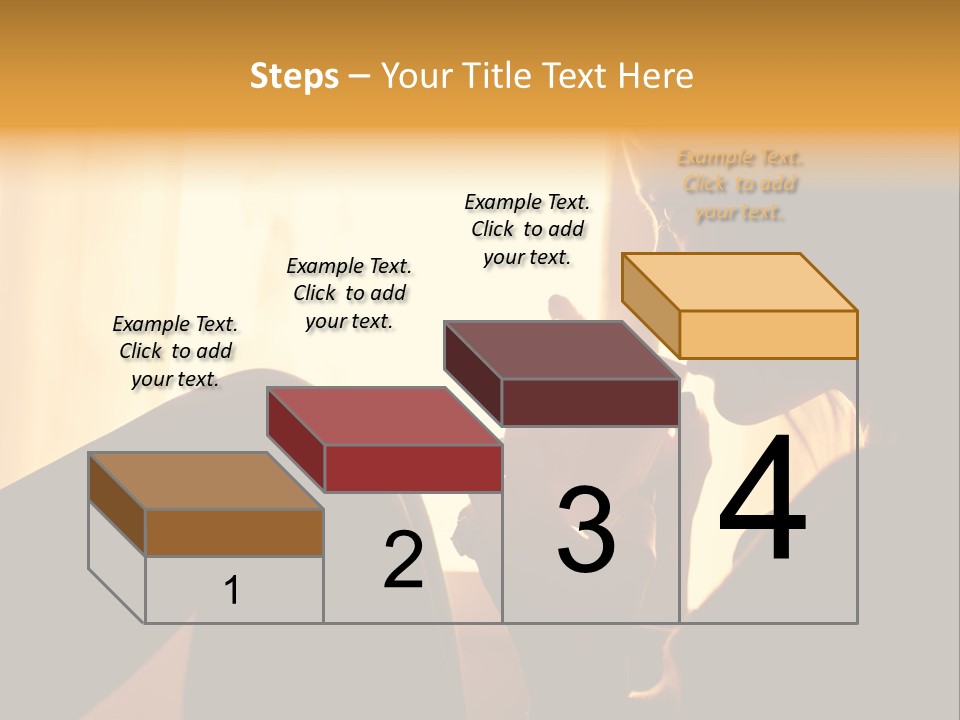 Steps – Your Title Text Here

Example Text. Click to add your text.

Example Text. Click to add your text.

Example Text. Click to add your text.

Example Text. Click to add your text.

1

2

3

4